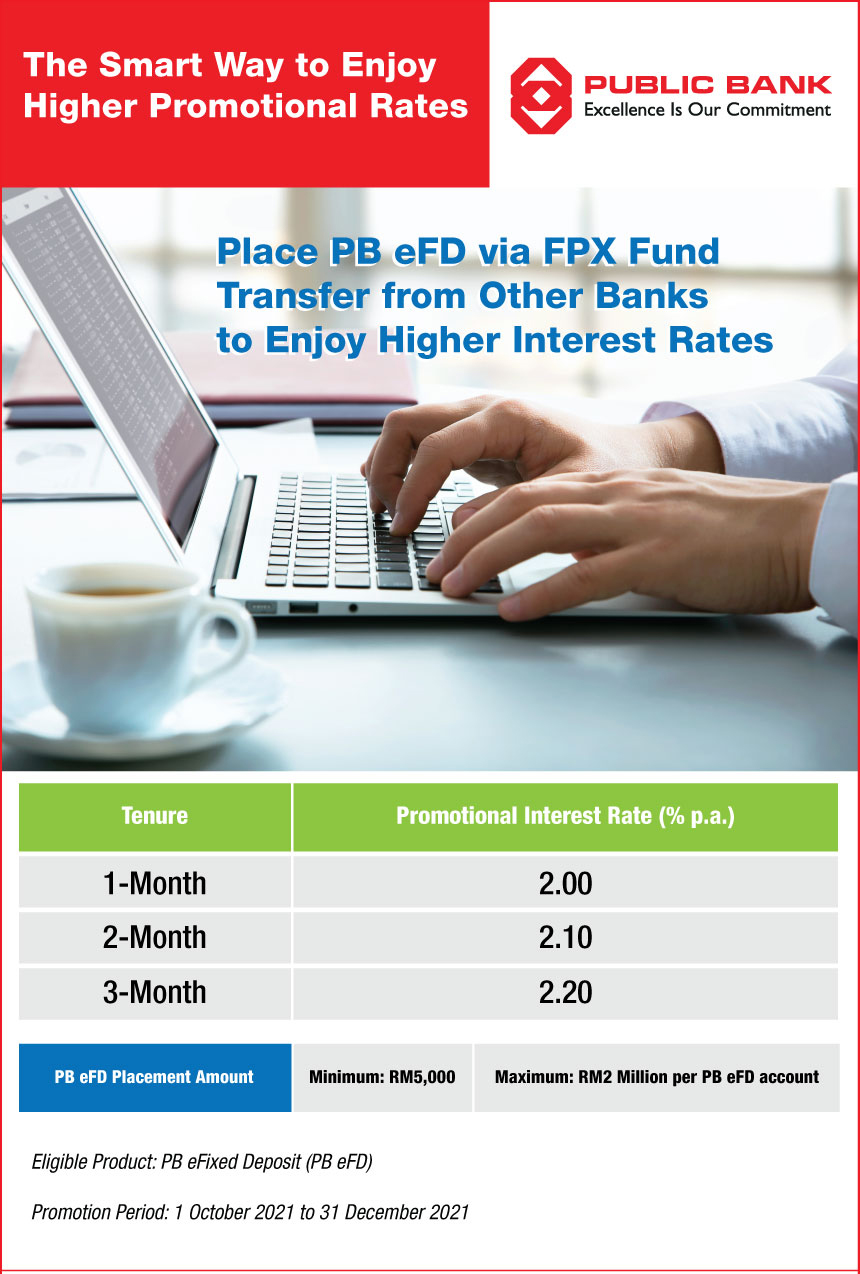 The Smart Way to Enjoy Higher Promotional Rates

PUBLIC BANK
Excellence Is Our Commitment

Place PB eFD via FPX Fund Transfer from Other Banks to Enjoy Higher Interest Rates

| Tenure | Promotional Interest Rate (% p.a.) |
|---|---|
| 1-Month | 2.00 |
| 2-Month | 2.10 |
| 3-Month | 2.20 |

| PB eFD Placement Amount | Minimum: RM5,000 | Maximum: RM2 Million per PB eFD account |
|---|---|---|

Eligible Product: PB eFixed Deposit (PB eFD)

Promotion Period: 1 October 2021 to 31 December 2021